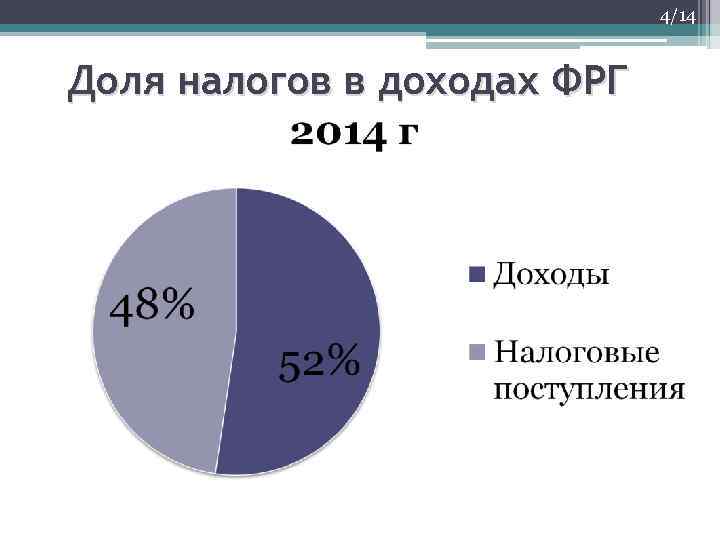 4/14

Доля налогов в доходах ФРГ
2014 г

48%

52%

Доходы

Налоговые поступления